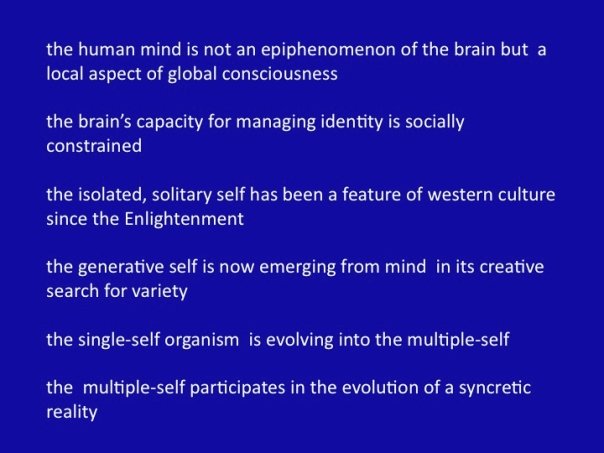 the human mind is not an epiphenomenon of the brain but a local aspect of global consciousness

the brain's capacity for managing identity is socially constrained

the isolated, solitary self has been a feature of western culture since the Enlightenment

the generative self is now emerging from mind in its creative search for variety

the single-self organism is evolving into the multiple-self

the multiple-self participates in the evolution of a syncretic reality